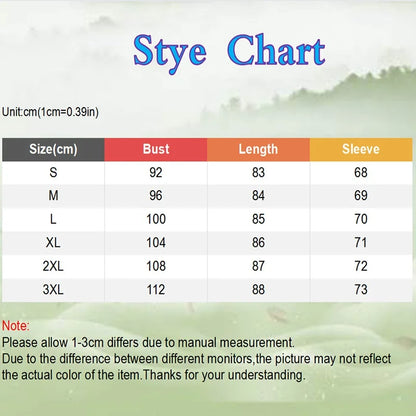 Stye Chart

Unit:cm(1cm=0.39in)

| Size(cm) | Bust | Length | Sleeve |
|---|---|---|---|
| S | 92 | 83 | 68 |
| M | 96 | 84 | 69 |
| L | 100 | 85 | 70 |
| XL | 104 | 86 | 71 |
| 2XL | 108 | 87 | 72 |
| 3XL | 112 | 88 | 73 |

Note:
Please allow 1-3cm differs due to manual measurement.
Due to the difference between different monitors,the picture may not reflect the actual color of the item.Thanks for your understanding.